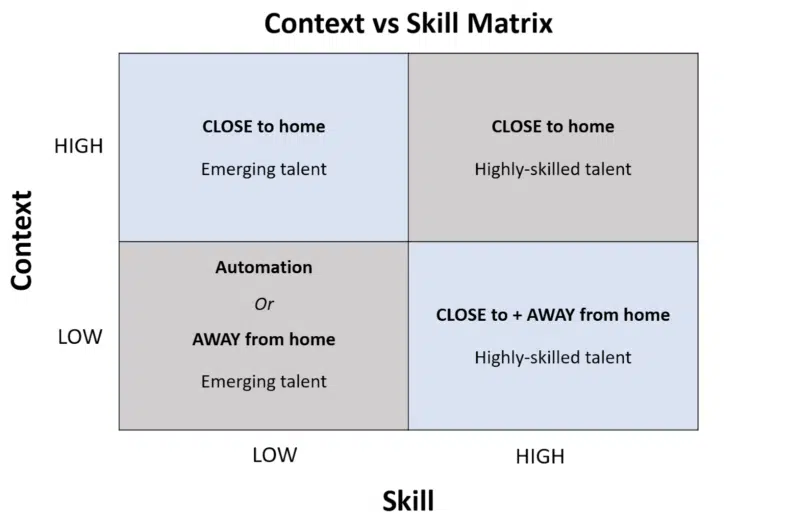 Context vs Skill Matrix

Context

HIGH

CLOSE to home

Emerging talent

CLOSE to home

Highly-skilled talent

LOW

Automation

Or

AWAY from home

Emerging talent

CLOSE to + AWAY from home

Highly-skilled talent

LOW

HIGH

Skill